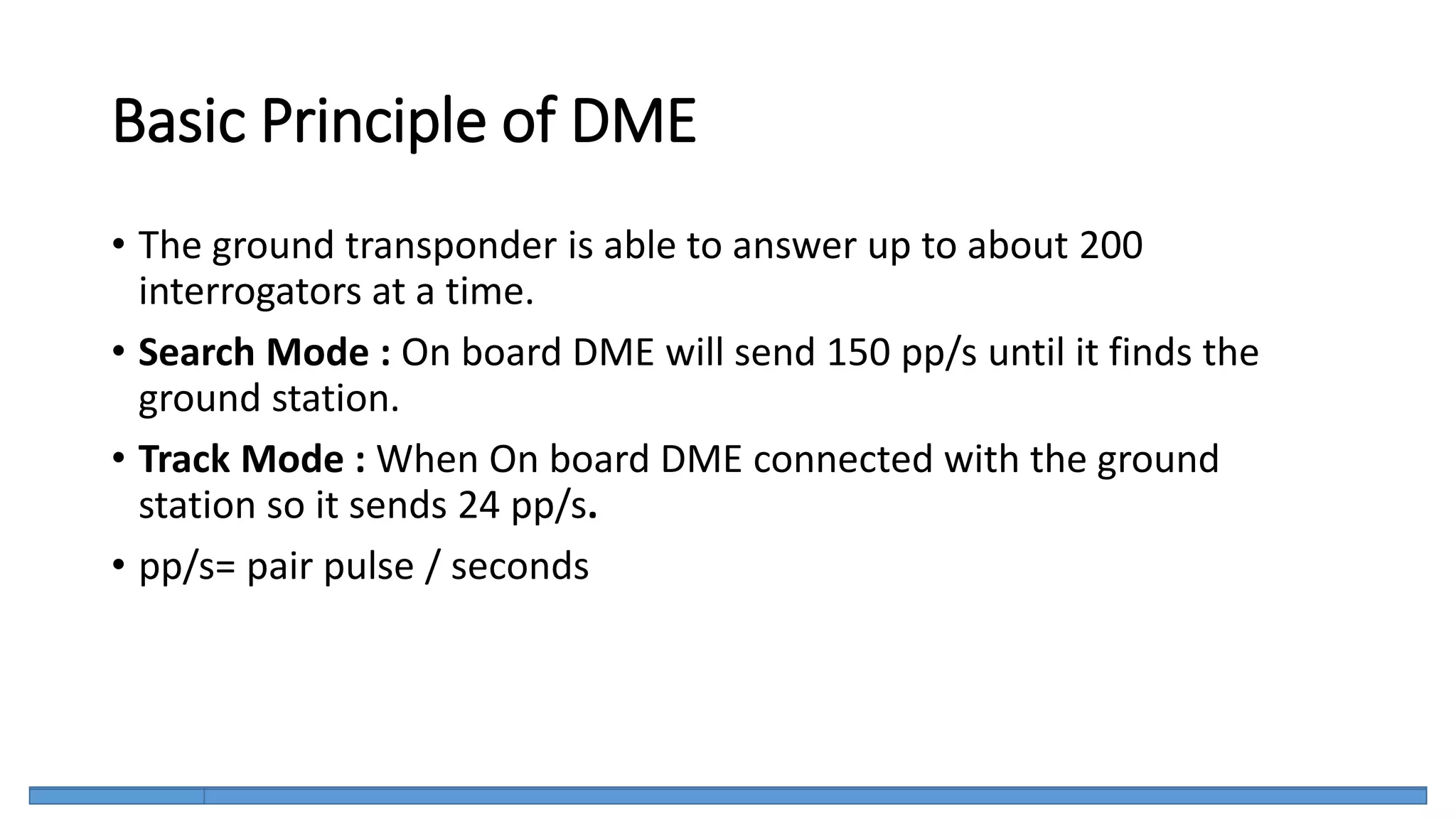 Basic Principle of DME

• The ground transponder is able to answer up to about 200 interrogators at a time.

• Search Mode : On board DME will send 150 pp/s until it finds the ground station.

• Track Mode : When On board DME connected with the ground station so it sends 24 pp/s.

• pp/s= pair pulse / seconds